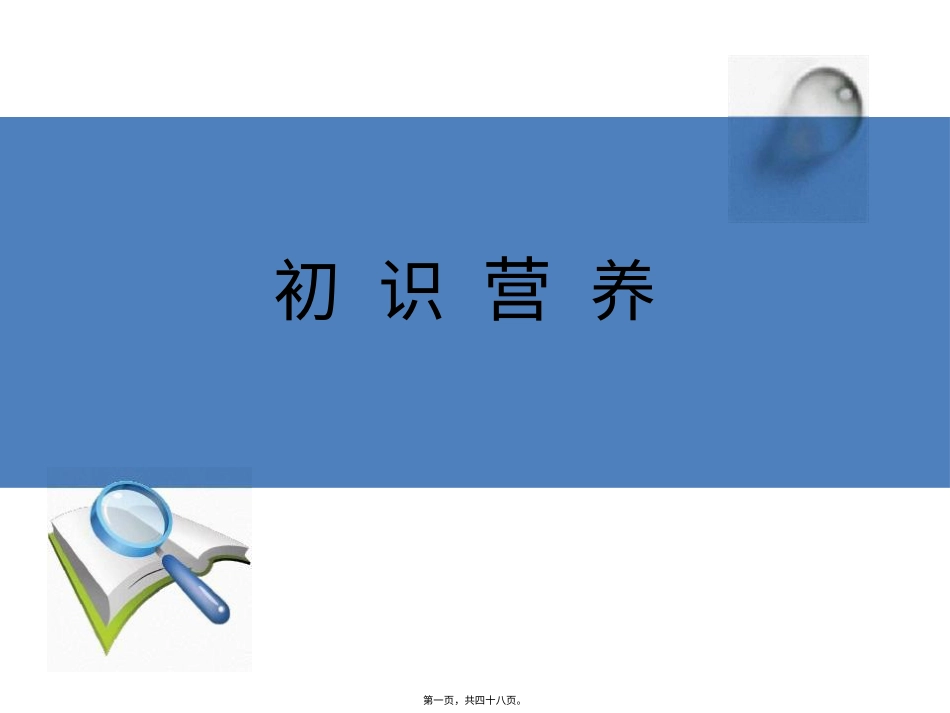 初 识 营 养

第一页，共四十八页。